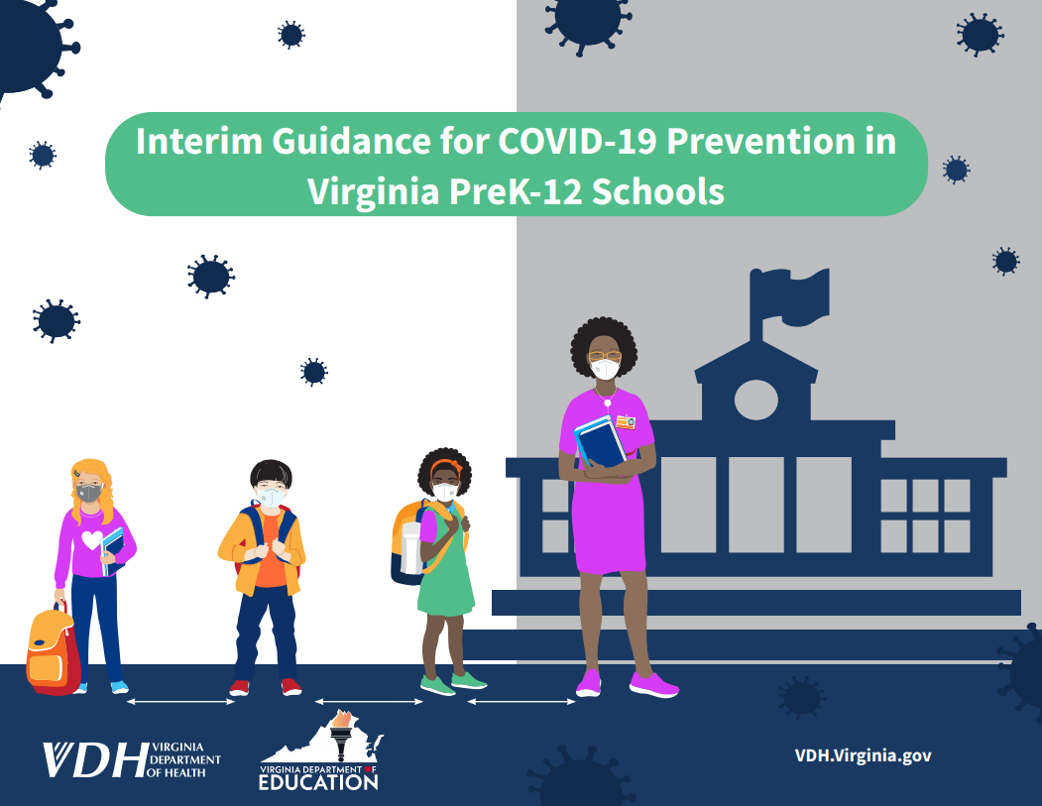 Interim Guidance for COVID-19 Prevention in Virginia PreK-12 Schools

VDH VIRGINIA DEPARTMENT OF HEALTH

VIRGINIA DEPARTMENT OF EDUCATION

VDH.Virginia.gov